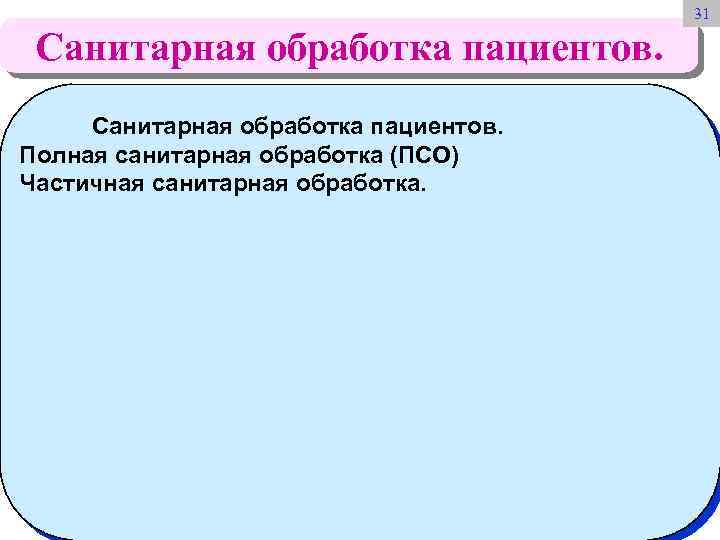 31

Санитарная обработка пациентов.

Санитарная обработка пациентов.
Полная санитарная обработка (ПСО)
Частичная санитарная обработка.